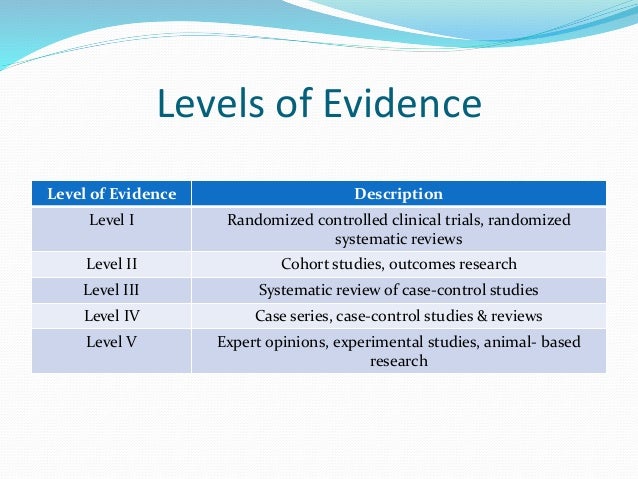 Levels of Evidence

| Level of Evidence | Description |
|---|---|
| Level I | Randomized controlled clinical trials, randomized systematic reviews |
| Level II | Cohort studies, outcomes research |
| Level III | Systematic review of case-control studies |
| Level IV | Case series, case-control studies & reviews |
| Level V | Expert opinions, experimental studies, animal- based research |